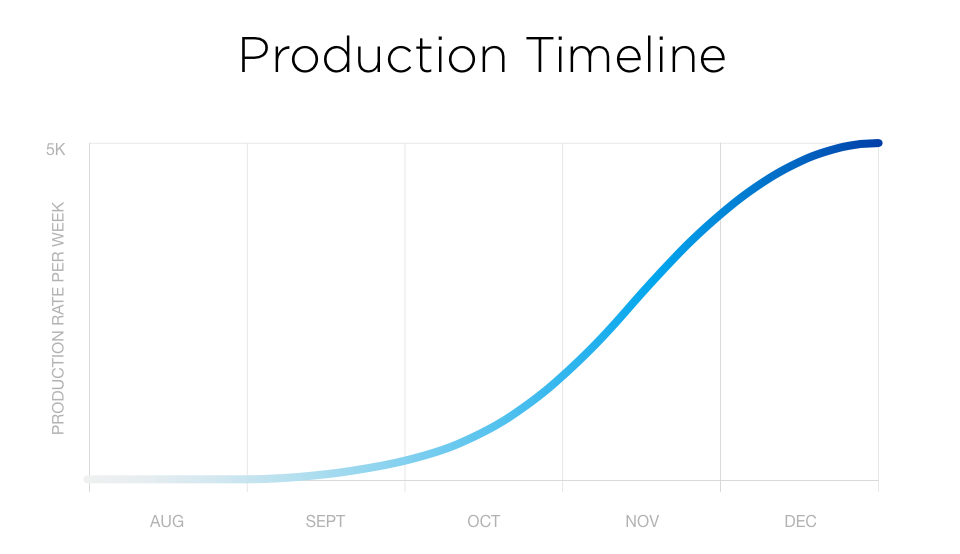 Production Timeline

5K

PRODUCTION RATE PER WEEK

AUG SEPT OCT NOV DEC